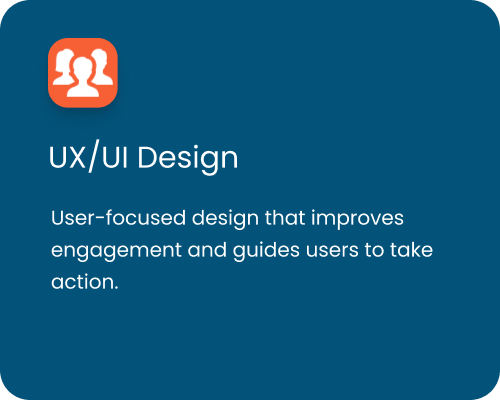 UX/UI Design

User-focused design that improves engagement and guides users to take action.